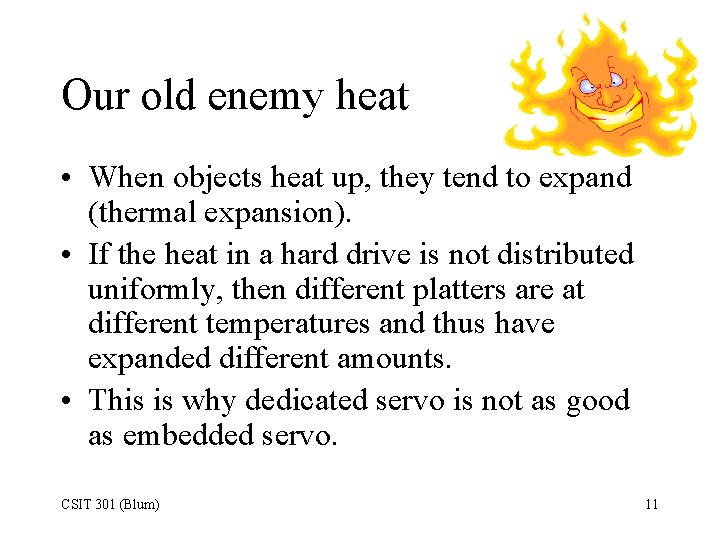 Our old enemy heat

• When objects heat up, they tend to expand (thermal expansion).

• If the heat in a hard drive is not distributed uniformly, then different platters are at different temperatures and thus have expanded different amounts.

• This is why dedicated servo is not as good as embedded servo.

CSIT 301 (Blum)

11